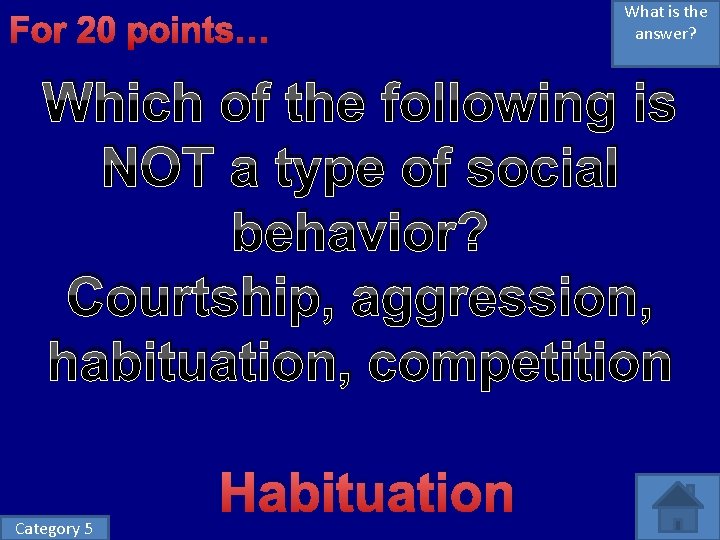 For 20 points…

What is the answer?

Which of the following is NOT a type of social behavior?
Courtship, aggression, habituation, competition

Habituation

Category 5